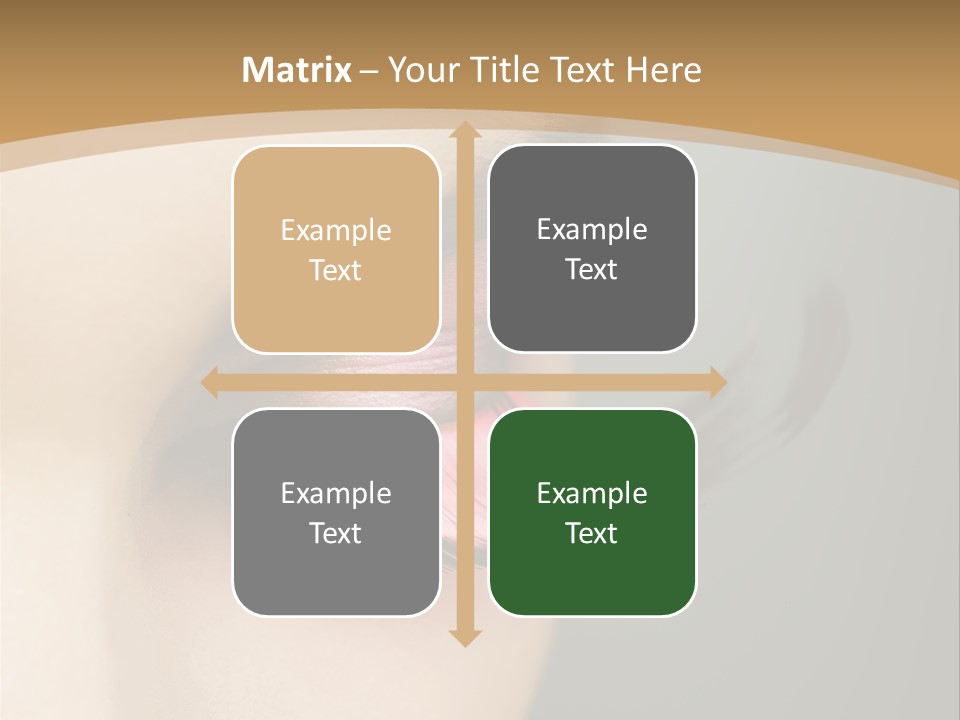 Matrix – Your Title Text Here

Example Text

Example Text

Example Text

Example Text